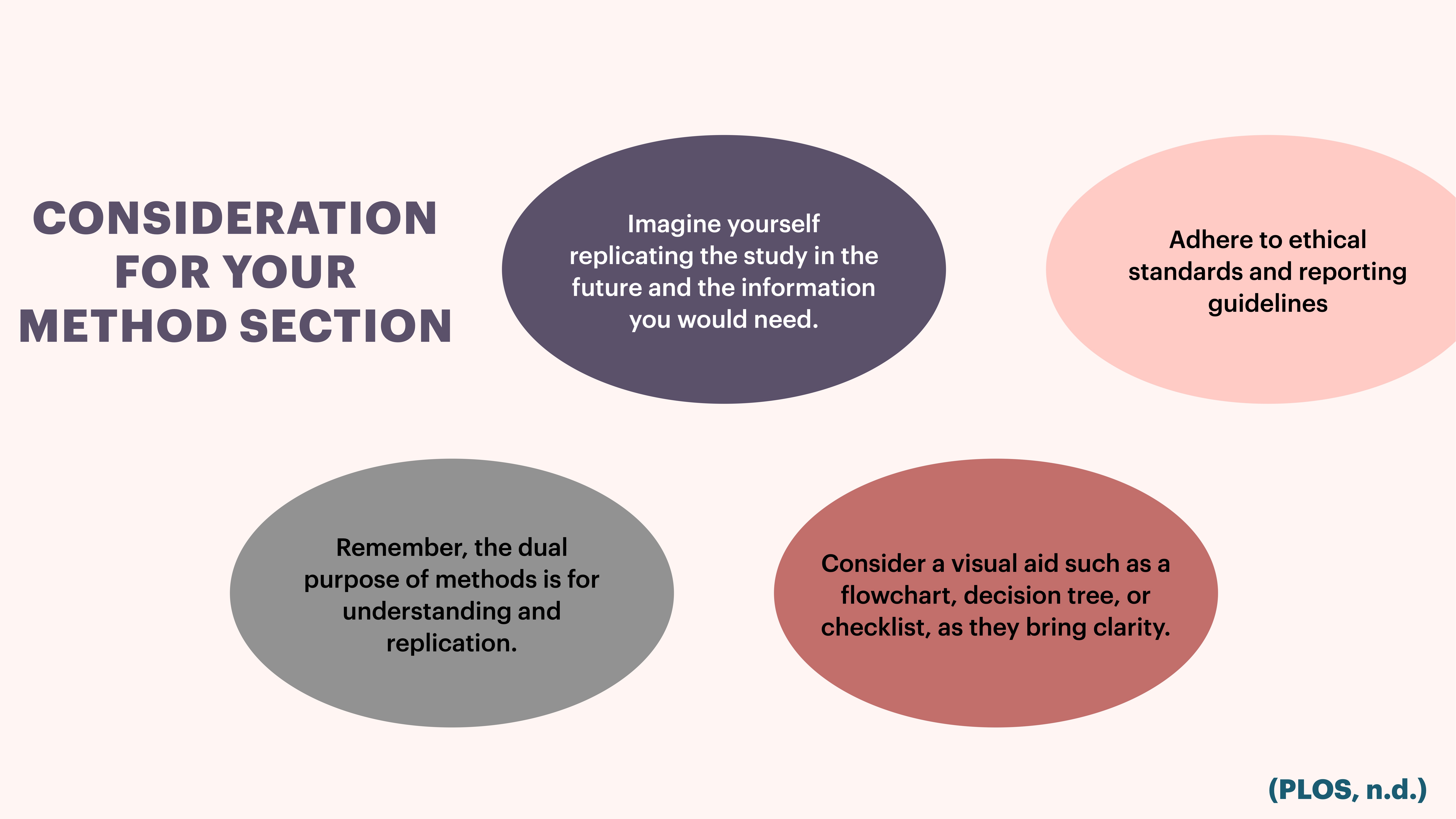 CONSIDERATION FOR YOUR METHOD SECTION

Imagine yourself replicating the study in the future and the information you would need.

Adhere to ethical standards and reporting guidelines

Remember, the dual purpose of methods is for understanding and replication.

Consider a visual aid such as a flowchart, decision tree, or checklist, as they bring clarity.

(PLOS, n.d.)